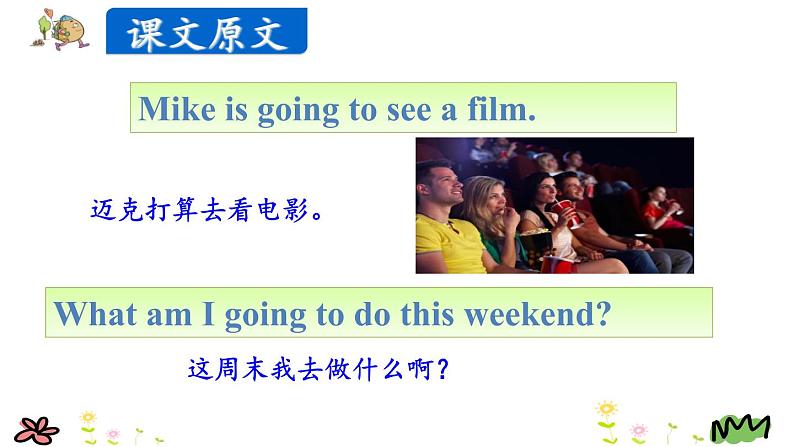 课文原文

Mike is going to see a film.

迈克打算去看电影。

What am I going to do this weekend?

这周末我去做什么啊？